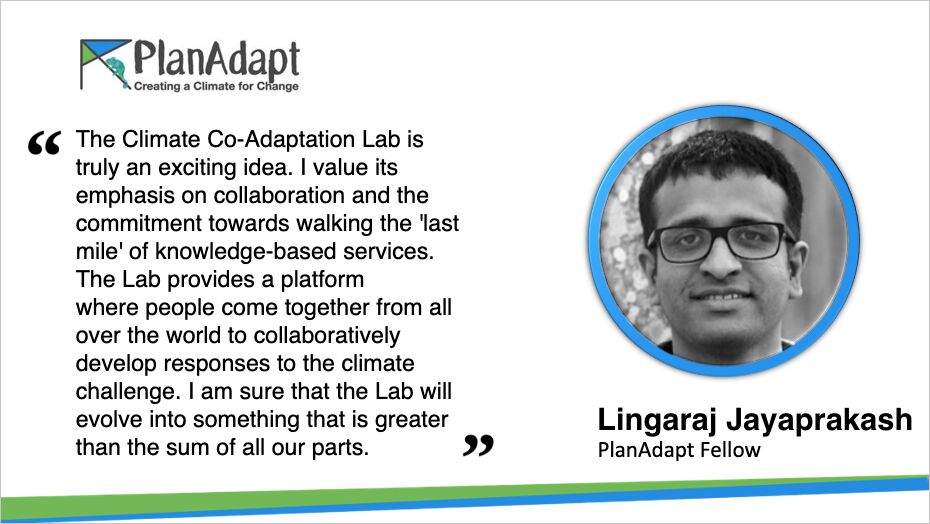 PlanAdapt
Creating a Climate for Change

“ The Climate Co-Adaptation Lab is truly an exciting idea. I value its emphasis on collaboration and the commitment towards walking the 'last mile' of knowledge-based services. The Lab provides a platform where people come together from all over the world to collaboratively develop responses to the climate challenge. I am sure that the Lab will evolve into something that is greater than the sum of all our parts. ”

Lingaraj Jayaprakash
PlanAdapt Fellow